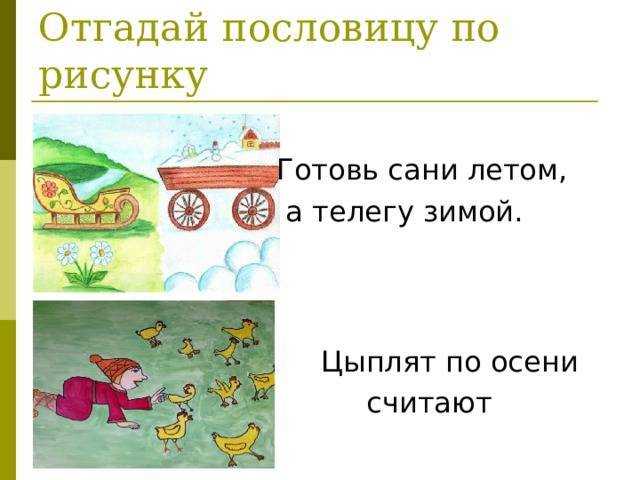 Отгадай пословицу по рисунку

Готовь сани летом, а телегу зимой.

Цыплят по осени считают